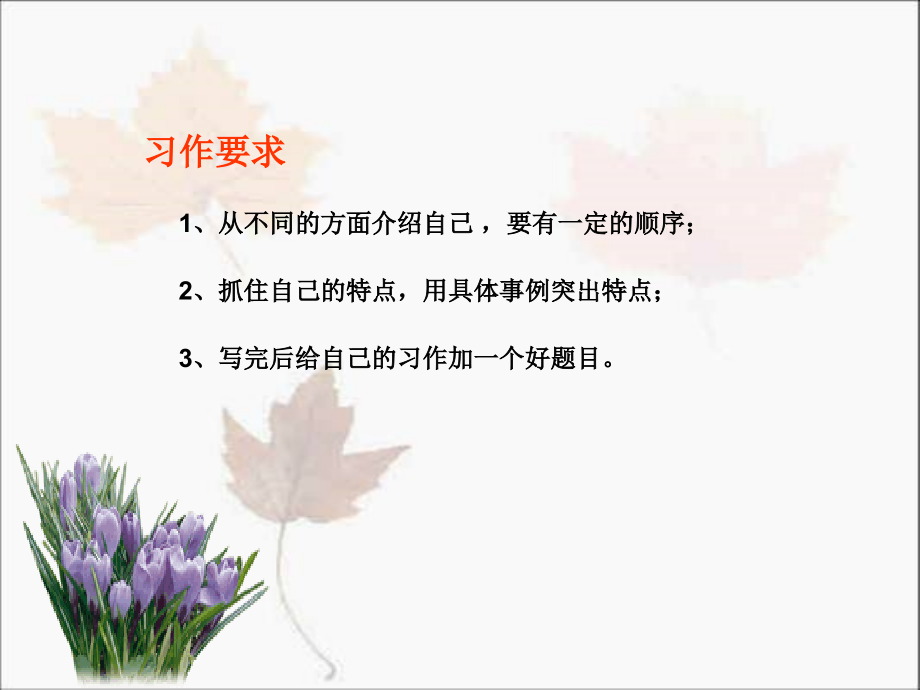 习作要求

1、从不同的方面介绍自己，要有一定的顺序；

2、抓住自己的特点，用具体事例突出特点；

3、写完后给自己的习作加一个好题目。